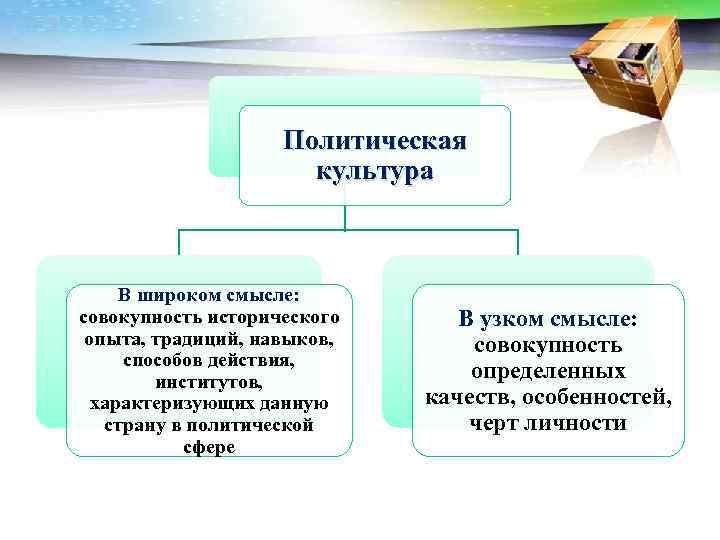 Политическая культура

В широком смысле: совокупность исторического опыта, традиций, навыков, способов действия, институтов, характеризующих данную страну в политической сфере

В узком смысле: совокупность определенных качеств, особенностей, черт личности